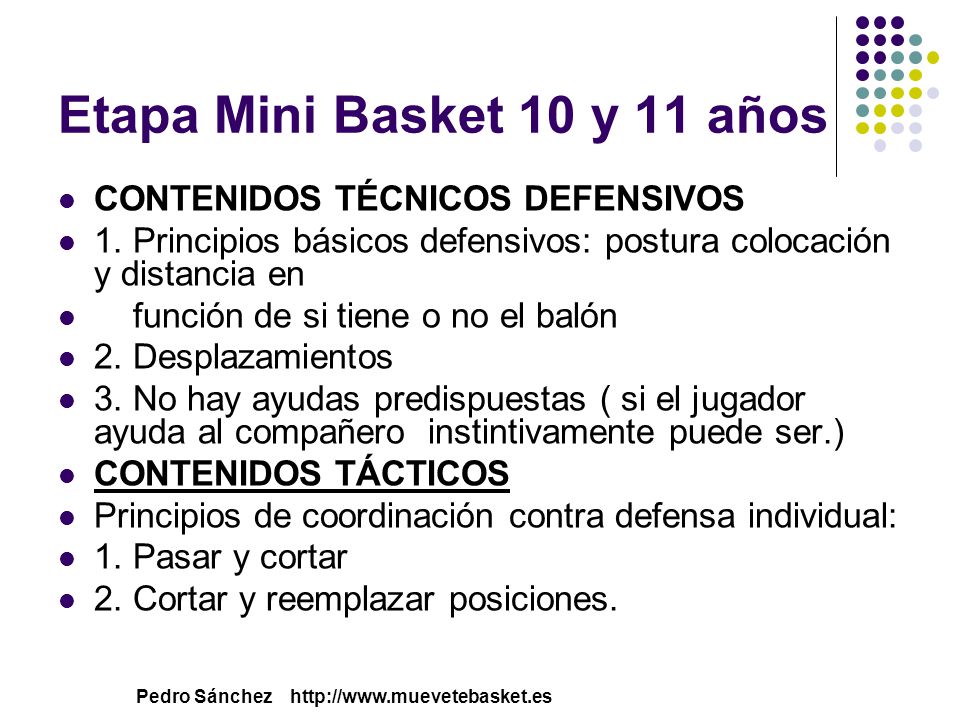 Etapa Mini Basket 10 y 11 años

- CONTENIDOS TÉCNICOS DEFENSIVOS
- 1. Principios básicos defensivos: postura colocación y distancia en
- función de si tiene o no el balón
- 2. Desplazamientos
- 3. No hay ayudas predispuestas ( si el jugador ayuda al compañero instintivamente puede ser.)
- CONTENIDOS TÁCTICOS
- Principios de coordinación contra defensa individual:
- 1. Pasar y cortar
- 2. Cortar y reemplazar posiciones.

Pedro Sánchez http://www.muevetebasket.es